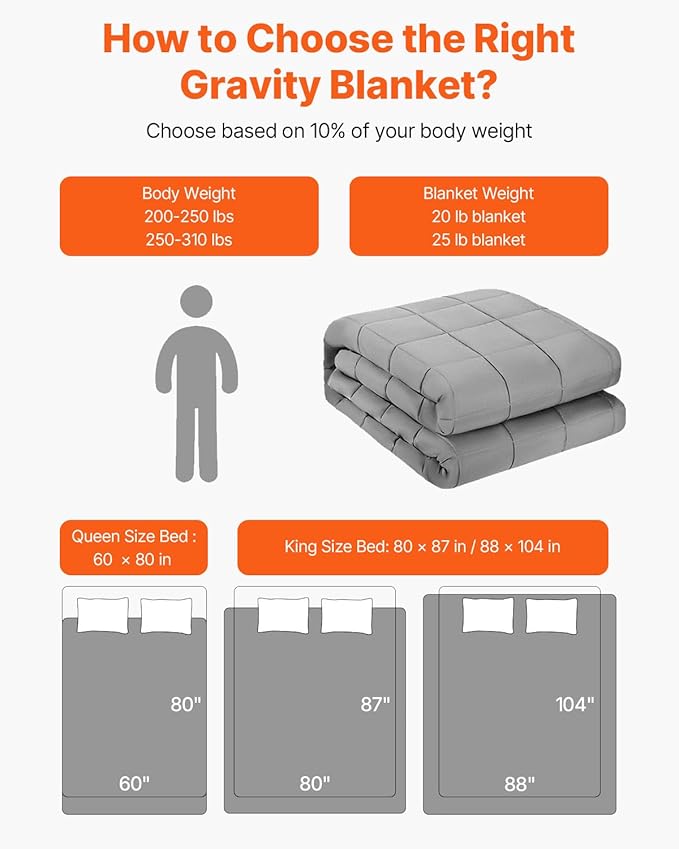 How to Choose the Right Gravity Blanket?

Choose based on 10% of your body weight

Body Weight
200-250 lbs
250-310 lbs

Blanket Weight
20 lb blanket
25 lb blanket

Queen Size Bed : 60 × 80 in

King Size Bed: 80 × 87 in / 88 × 104 in

80"
60"

87"
80"

104"
88"